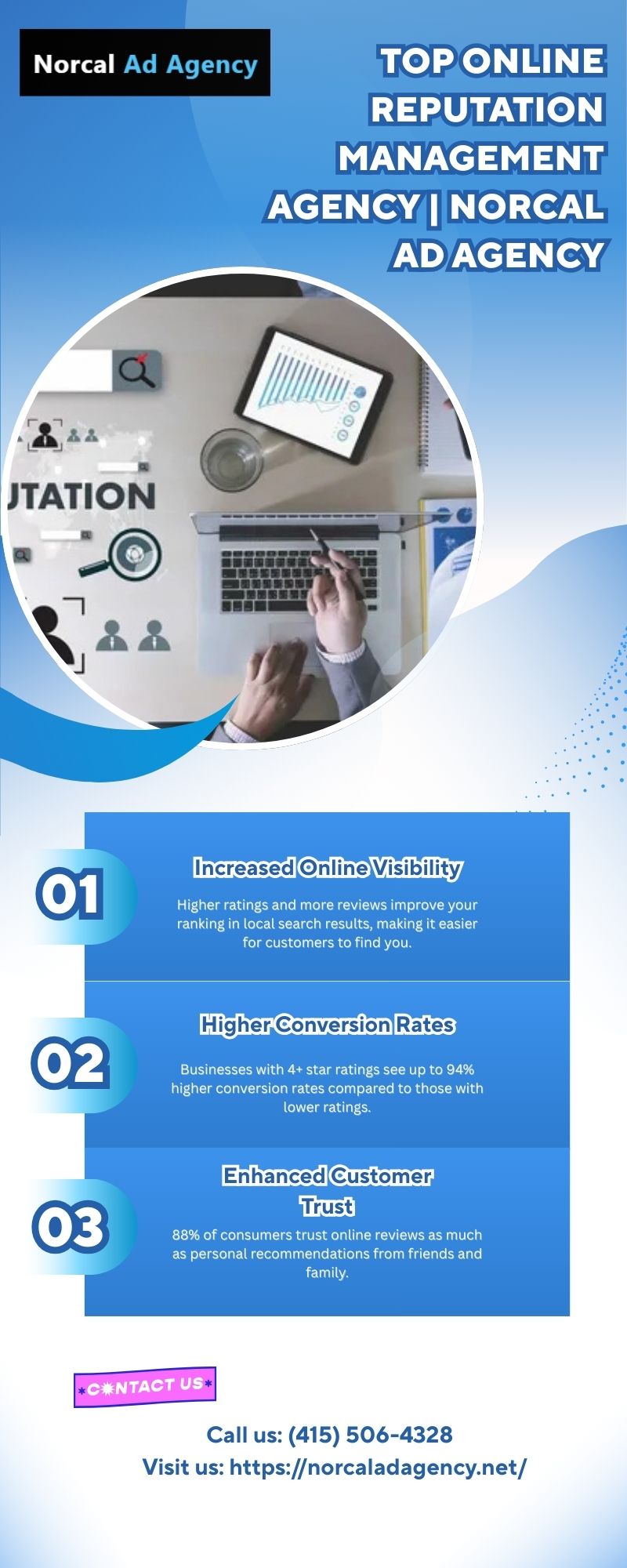 Norcal Ad Agency

TOP ONLINE REPUTATION MANAGEMENT AGENCY | NORCAL AD AGENCY

UTATION

01
Increased Online Visibility
Higher ratings and more reviews improve your ranking in local search results, making it easier for customers to find you.

02
Higher Conversion Rates
Businesses with 4+ star ratings see up to 94% higher conversion rates compared to those with lower ratings.

03
Enhanced Customer Trust
88% of consumers trust online reviews as much as personal recommendations from friends and family.

CONTACT US

Call us: (415) 506-4328
Visit us: https://norcaladagency.net/